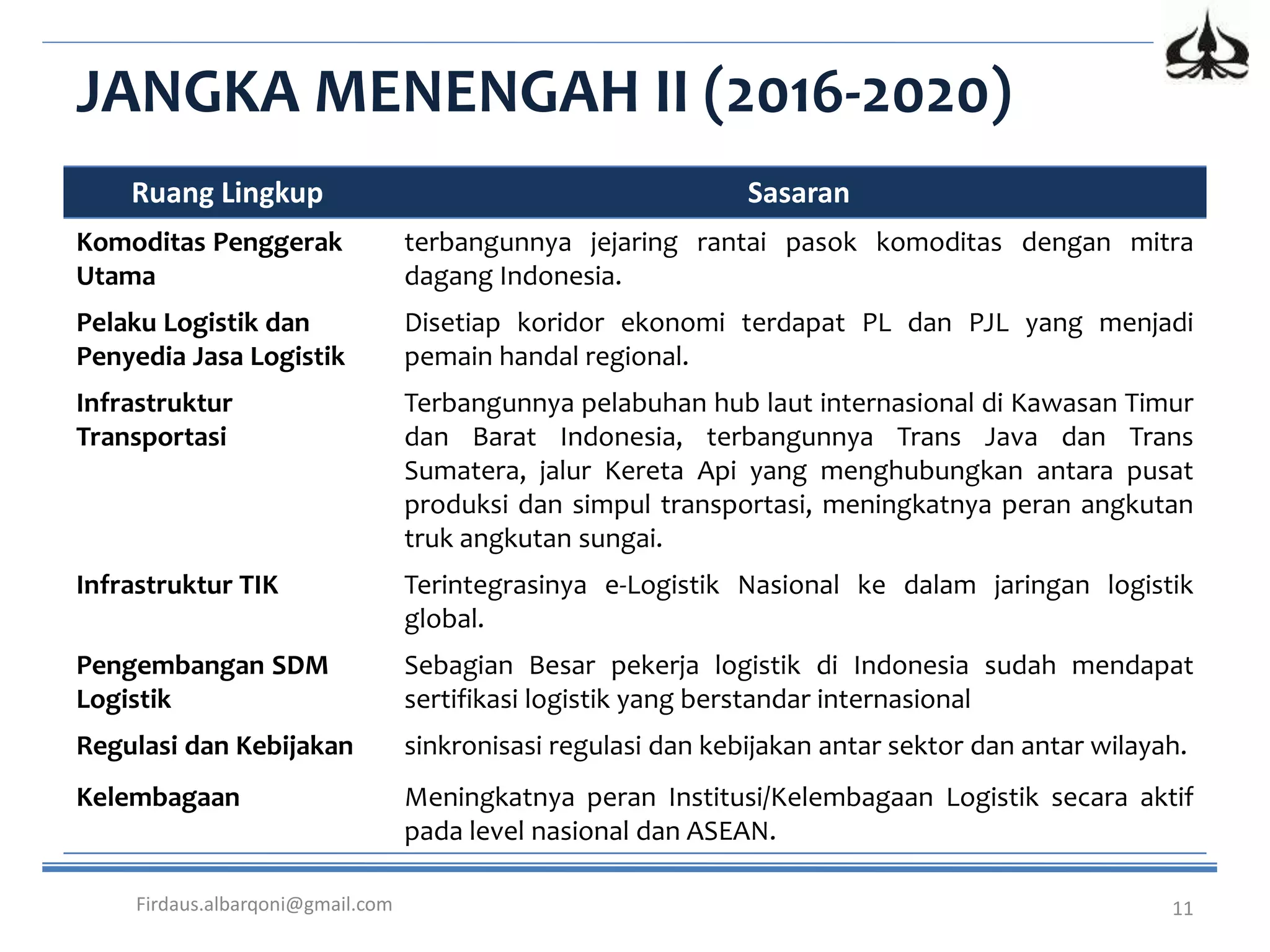 JANGKA MENENGAH II (2016-2020)

| Ruang Lingkup | Sasaran |
|---|---|
| Komoditas Penggerak Utama | terbangunnya jejaring rantai pasok komoditas dengan mitra dagang Indonesia. |
| Pelaku Logistik dan Penyedia Jasa Logistik | Disetiap koridor ekonomi terdapat PL dan PJL yang menjadi pemain handal regional. |
| Infrastruktur Transportasi | Terbangunnya pelabuhan hub laut internasional di Kawasan Timur dan Barat Indonesia, terbangunnya Trans Java dan Trans Sumatera, jalur Kereta Api yang menghubungkan antara pusat produksi dan simpul transportasi, meningkatnya peran angkutan truk angkutan sungai. |
| Infrastruktur TIK | Terintegrasinya e-Logistik Nasional ke dalam jaringan logistik global. |
| Pengembangan SDM Logistik | Sebagian Besar pekerja logistik di Indonesia sudah mendapat sertifikasi logistik yang berstandar internasional |
| Regulasi dan Kebijakan | sinkronisasi regulasi dan kebijakan antar sektor dan antar wilayah. |
| Kelembagaan | Meningkatnya peran Institusi/Kelembagaan Logistik secara aktif pada level nasional dan ASEAN. |

Firdaus.albarqoni@gmail.com

11